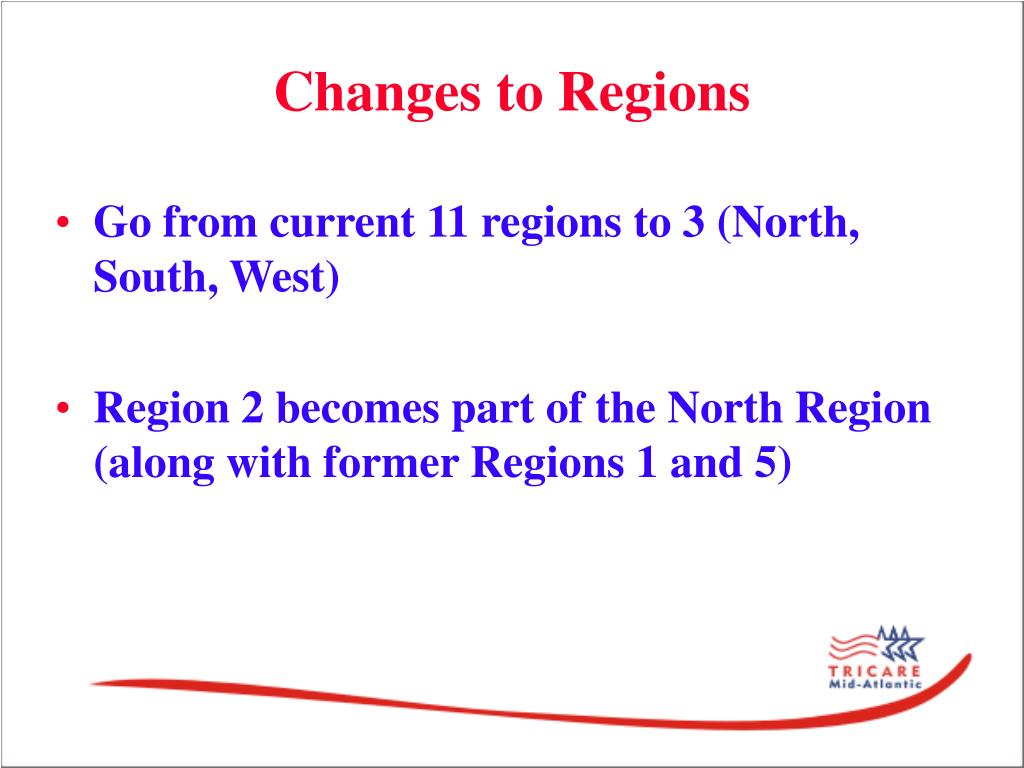 Changes to Regions

• Go from current 11 regions to 3 (North, South, West)

• Region 2 becomes part of the North Region (along with former Regions 1 and 5)

TRICARE
Mid-Atlantic